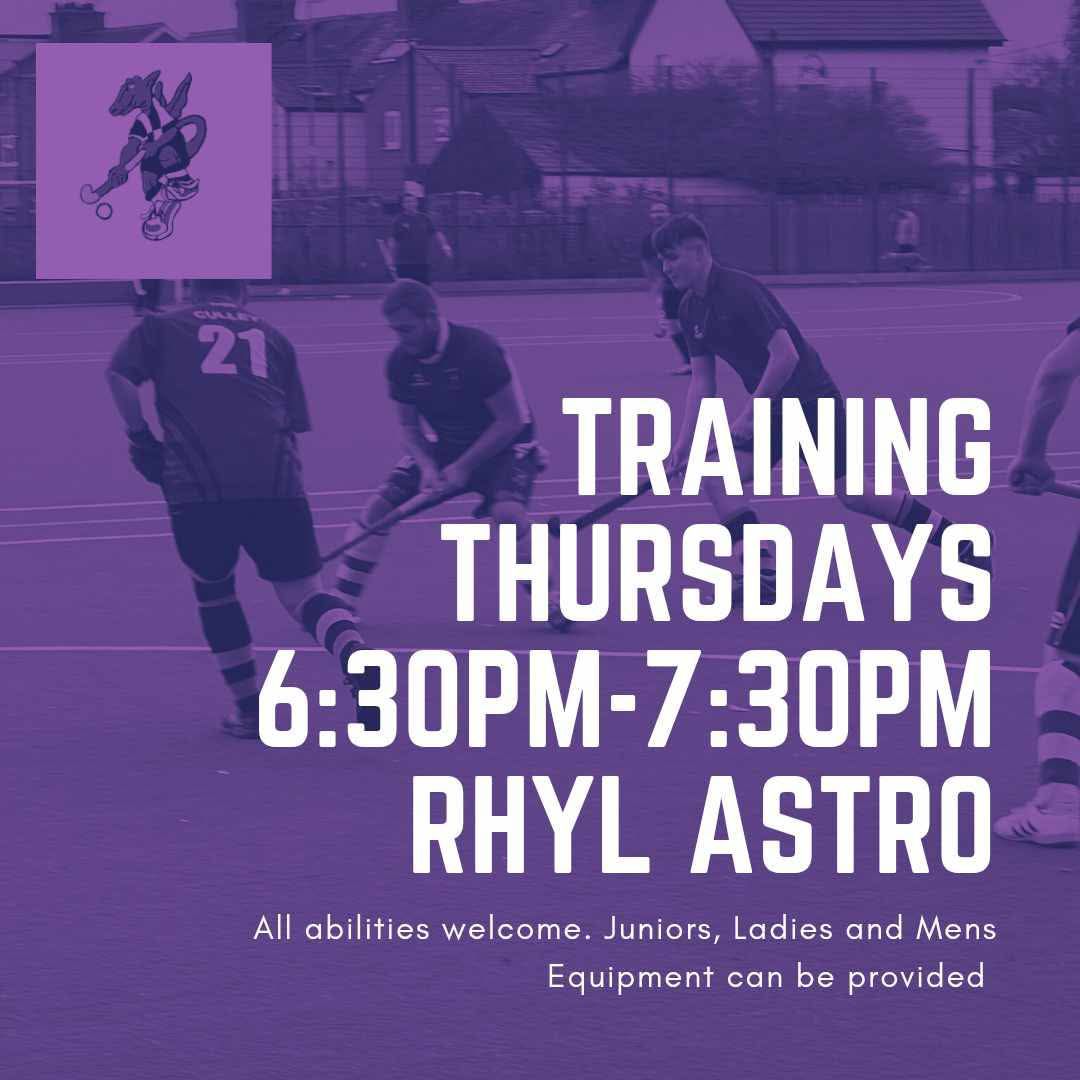 CULLEY
21

TRAINING
THURSDAYS
6:30PM-7:30PM
RHYL ASTRO

All abilities welcome. Juniors, Ladies and Mens
Equipment can be provided